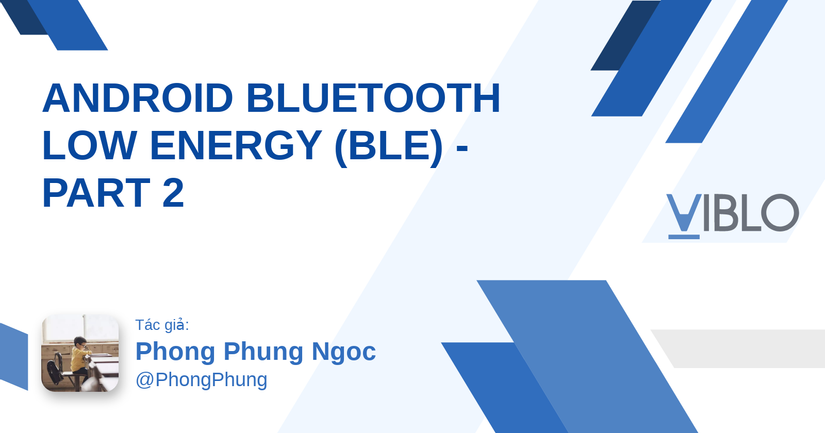 ANDROID BLUETOOTH LOW ENERGY (BLE) - PART 2

VIBLO

Tác giả:
Phong Phung Ngoc
@PhongPhung